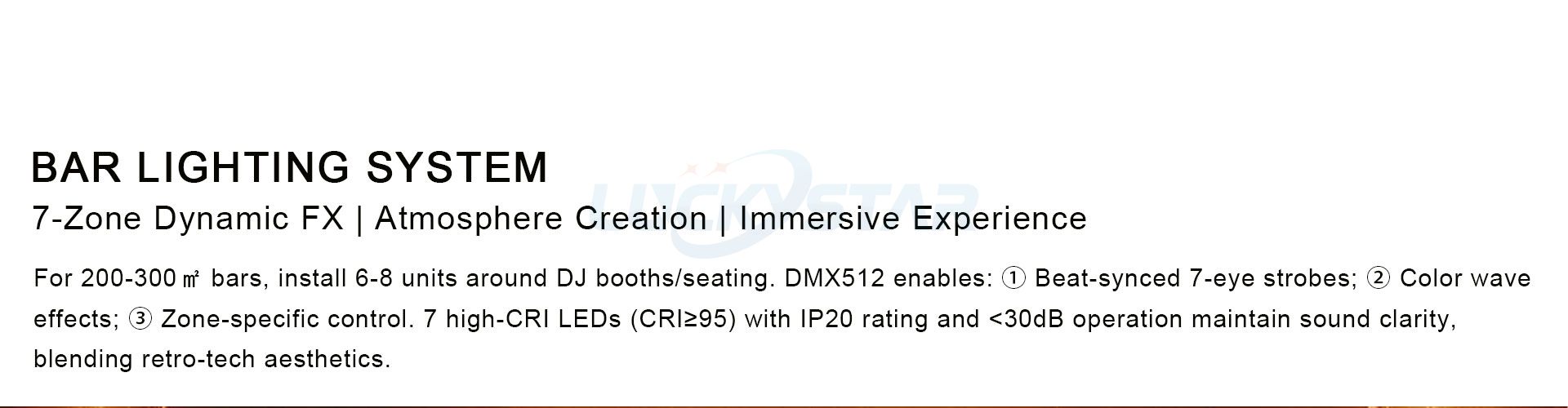 BAR LIGHTING SYSTEM

LUCKYSTAR

7-Zone Dynamic FX | Atmosphere Creation | Immersive Experience

For 200-300㎡ bars, install 6-8 units around DJ booths/seating. DMX512 enables: ① Beat-synced 7-eye strobes; ② Color wave effects; ③ Zone-specific control. 7 high-CRI LEDs (CRI≥95) with IP20 rating and <30dB operation maintain sound clarity, blending retro-tech aesthetics.